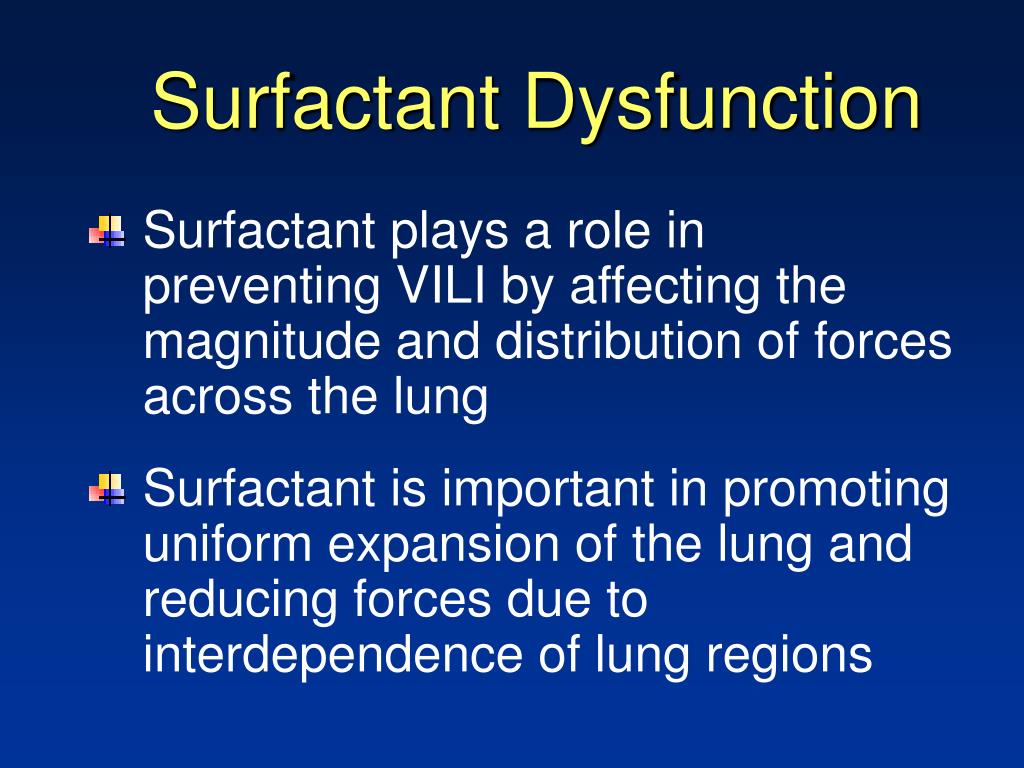 Surfactant Dysfunction

Surfactant plays a role in preventing VILI by affecting the magnitude and distribution of forces across the lung

Surfactant is important in promoting uniform expansion of the lung and reducing forces due to interdependence of lung regions